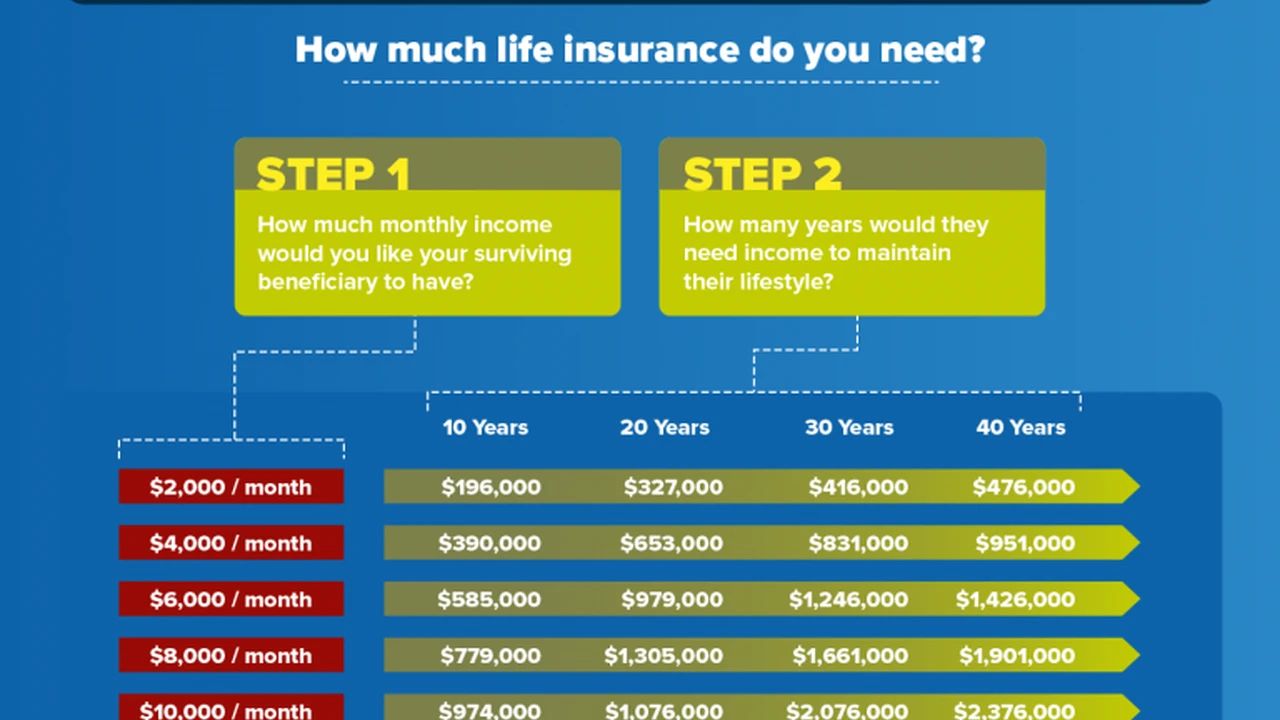 How much life insurance do you need?

STEP 1
How much monthly income would you like your surviving beneficiary to have?

STEP 2
How many years would they need income to maintain their lifestyle?

| | 10 Years | 20 Years | 30 Years | 40 Years |
|---|---|---|---|---|
| \$2,000 / month | \$196,000 | \$327,000 | \$416,000 | \$476,000 |
| \$4,000 / month | \$390,000 | \$653,000 | \$831,000 | \$951,000 |
| \$6,000 / month | \$585,000 | \$979,000 | \$1,246,000 | \$1,426,000 |
| \$8,000 / month | \$779,000 | \$1,305,000 | \$1,661,000 | \$1,901,000 |
| \$10,000 / month | \$974,000 | \$1,076,000 | \$2,076,000 | \$2,376,000 |